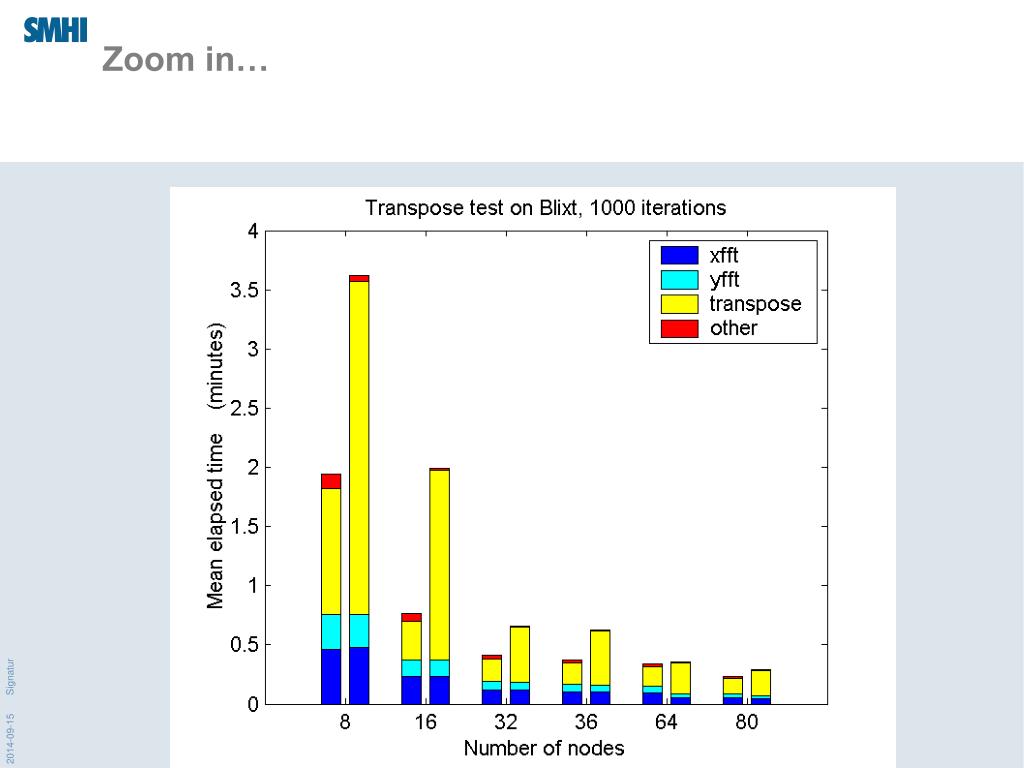 SMHI

Zoom in…

Transpose test on Blixt, 1000 iterations

xfft
yfft
transpose
other

Mean elapsed time (minutes)

4
3.5
3
2.5
2
1.5
1
0.5
0

8
16
32
36
64
80

Number of nodes

2014-09-15 Signatur